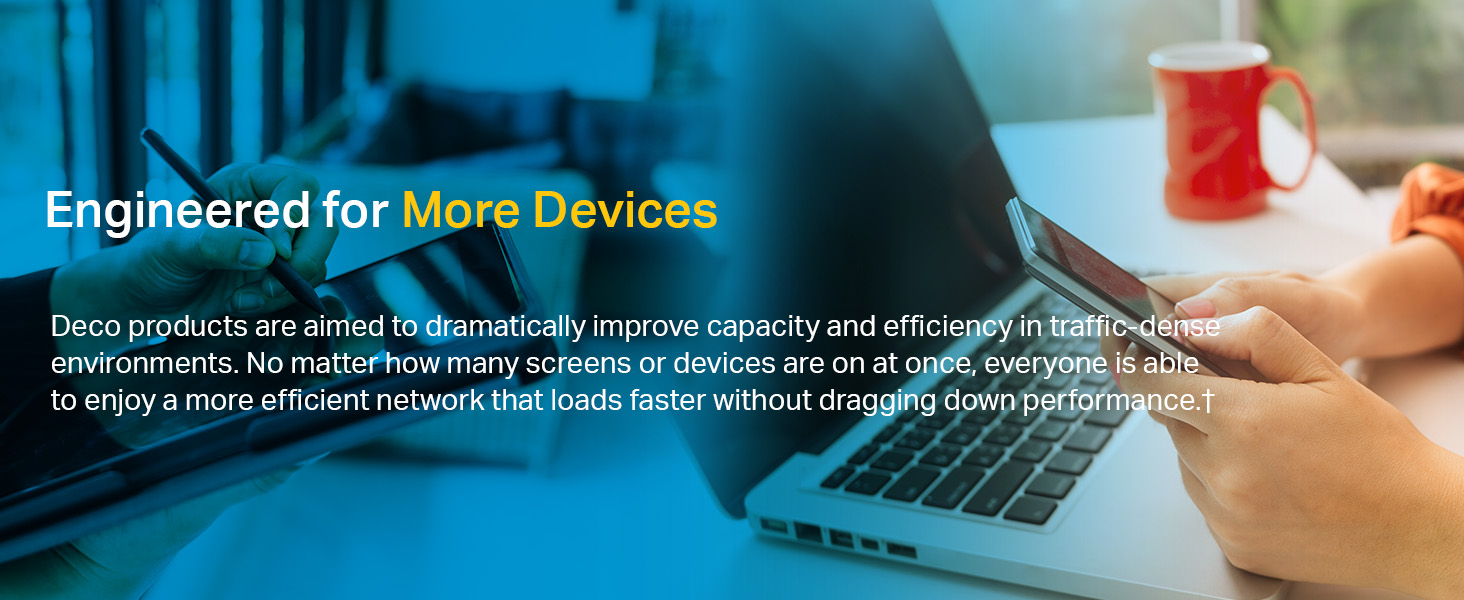 Engineered for More Devices

Deco products are aimed to dramatically improve capacity and efficiency in traffic-dense environments. No matter how many screens or devices are on at once, everyone is able to enjoy a more efficient network that loads faster without dragging down performance.†